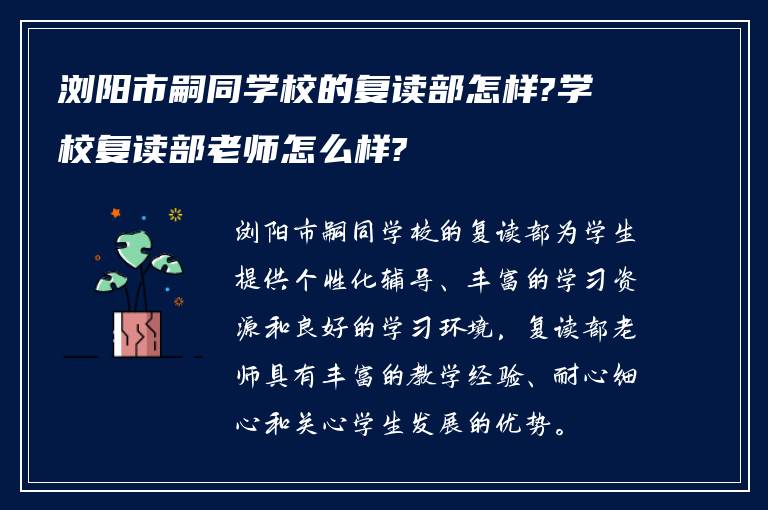 浏阳市嗣同学校的复读部怎样?学校复读部老师怎么样?

浏阳市嗣同学校的复读部为学生提供个性化辅导、丰富的学习资源和良好的学习环境，复读部老师具有丰富的教学经验、耐心细心和关心学生发展的优势。